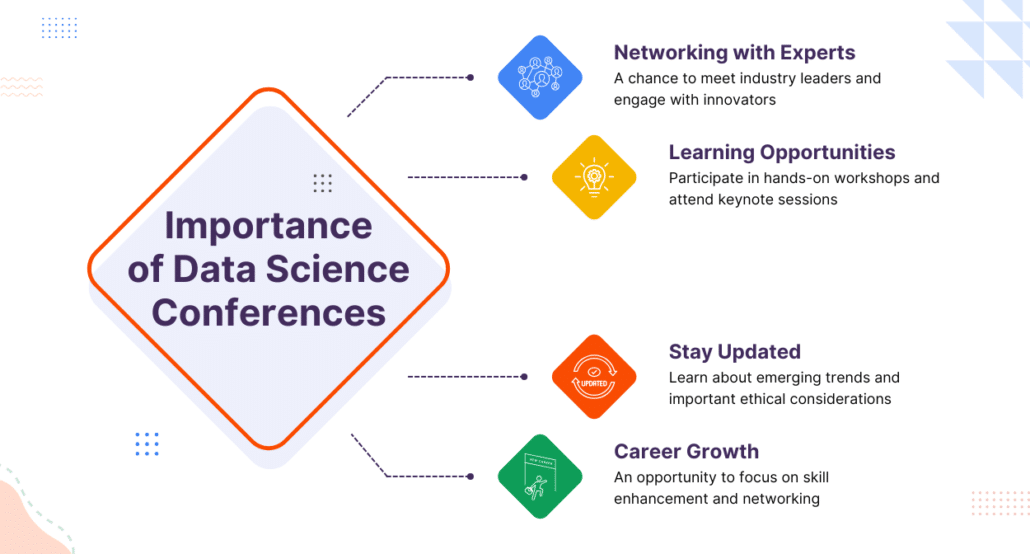 Importance of Data Science Conferences

Networking with Experts
A chance to meet industry leaders and engage with innovators

Learning Opportunities
Participate in hands-on workshops and attend keynote sessions

UPDATED

Stay Updated
Learn about emerging trends and important ethical considerations

NEW CAREER

Career Growth
An opportunity to focus on skill enhancement and networking